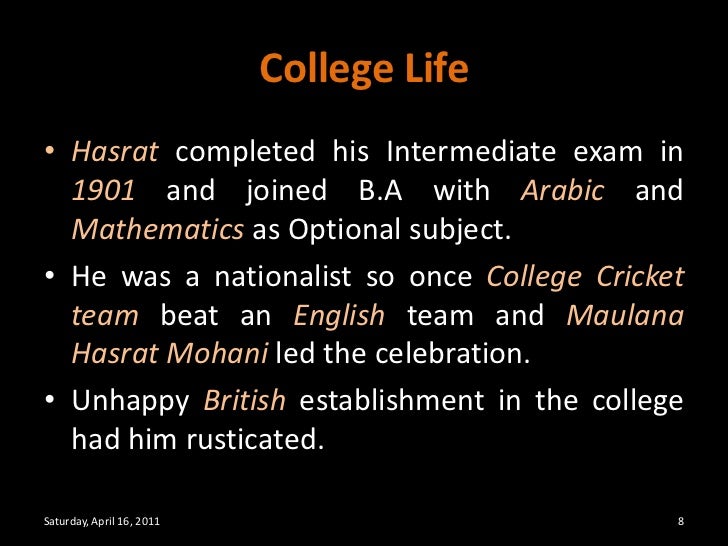 College Life

• Hasrat completed his Intermediate exam in 1901 and joined B.A with Arabic and Mathematics as Optional subject.

• He was a nationalist so once College Cricket team beat an English team and Maulana Hasrat Mohani led the celebration.

• Unhappy British establishment in the college had him rusticated.

Saturday, April 16, 2011

8